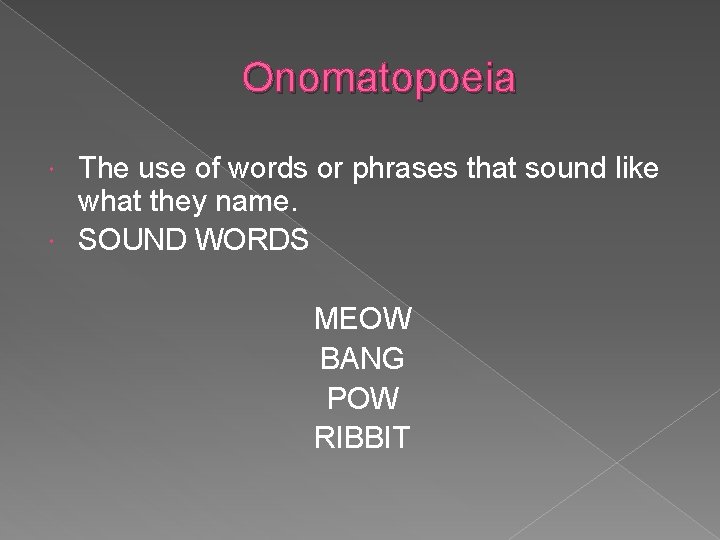 Onomatopoeia

The use of words or phrases that sound like what they name.

SOUND WORDS

MEOW
BANG
POW
RIBBIT